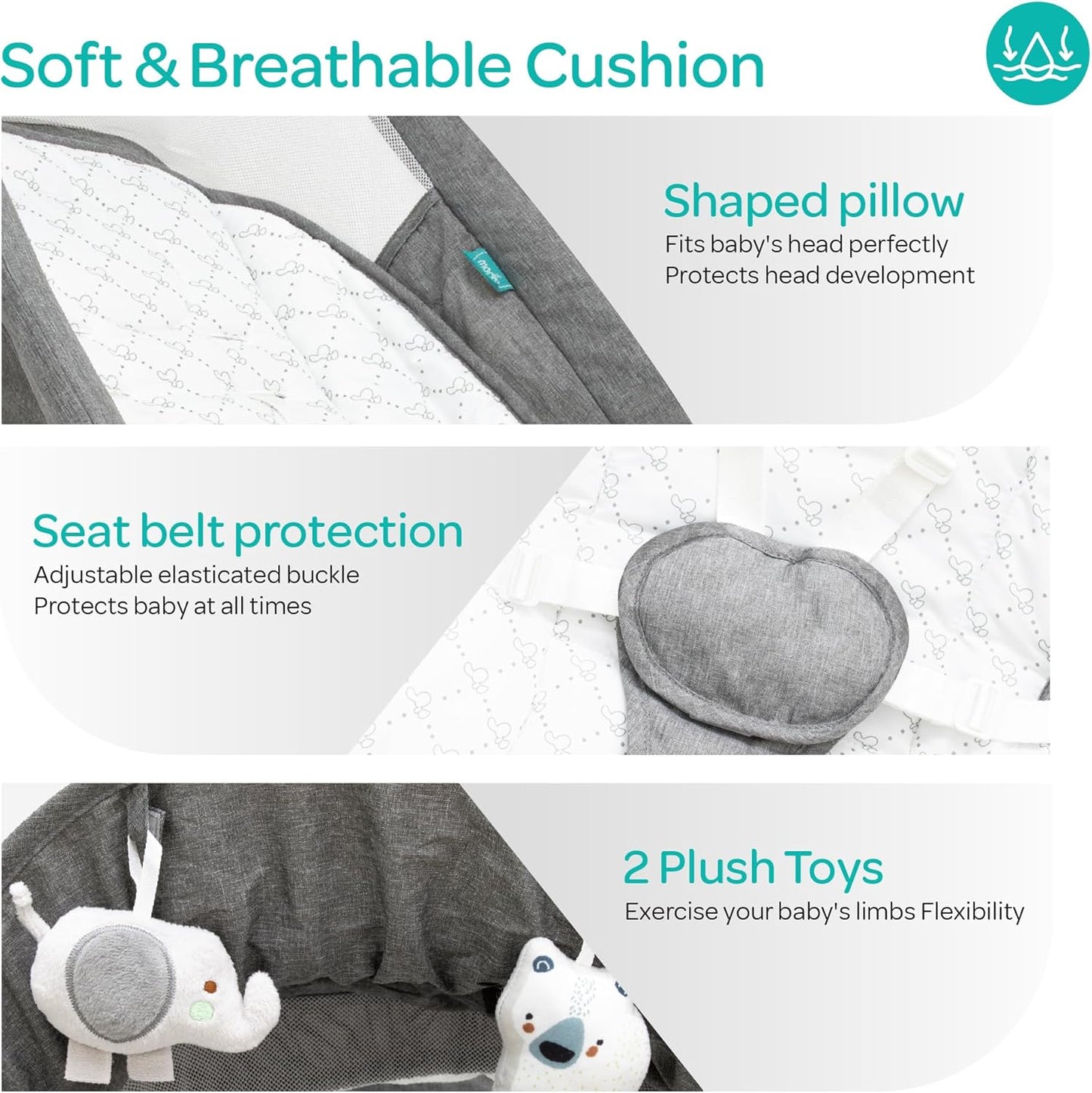 Soft & Breathable Cushion

Shaped pillow
Fits baby's head perfectly
Protects head development

Seat belt protection
Adjustable elasticated buckle
Protects baby at all times

2 Plush Toys
Exercise your baby's limbs Flexibility